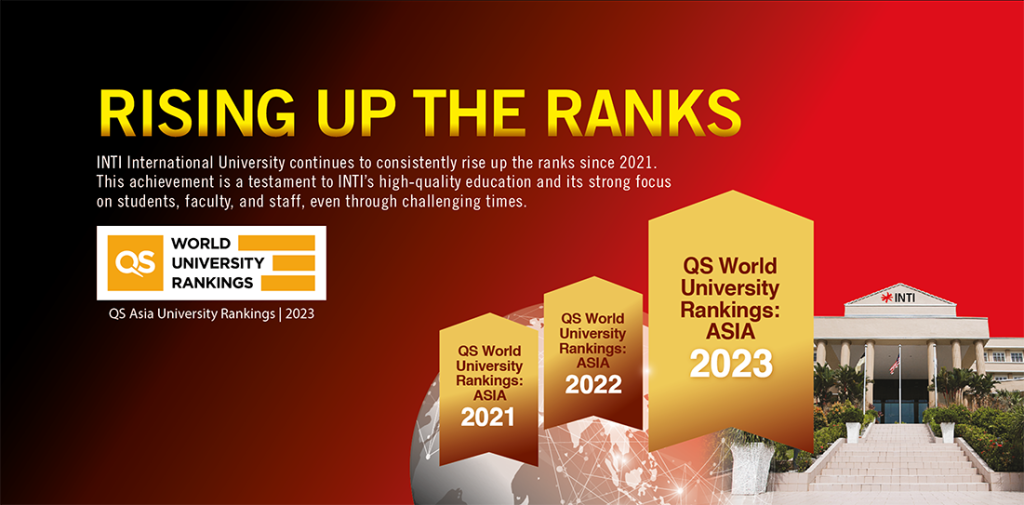 RISING UP THE RANKS

INTI International University continues to consistently rise up the ranks since 2021. This achievement is a testament to INTI's high-quality education and its strong focus on students, faculty, and staff, even through challenging times.

QS WORLD UNIVERSITY RANKINGS

QS Asia University Rankings | 2023

QS World University Rankings: ASIA 2021

QS World University Rankings: ASIA 2022

QS World University Rankings: ASIA 2023

INTI